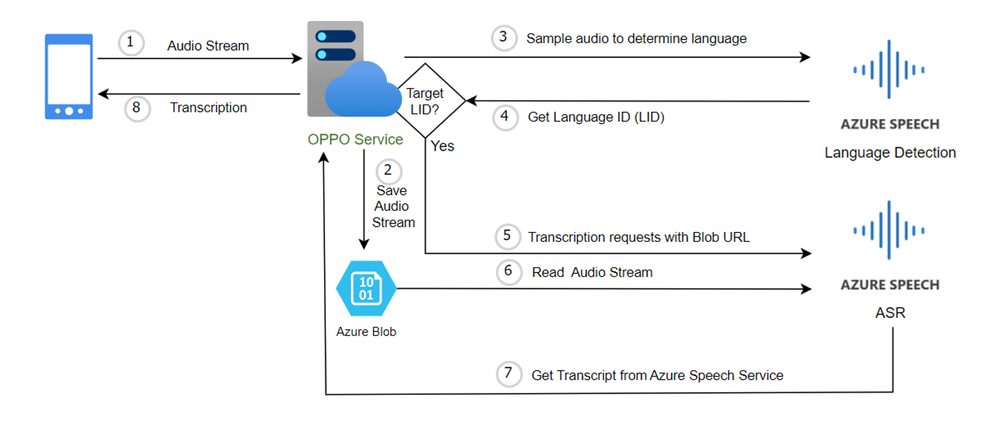 1 Audio Stream

8 Transcription

OPPO Service

Target LID?

Yes

3 Sample audio to determine language

4 Get Language ID (LID)

AZURE SPEECH

Language Detection

2 Save Audio Stream

5 Transcription requests with Blob URL

10
01

Azure Blob

6 Read Audio Stream

AZURE SPEECH

ASR

7 Get Transcript from Azure Speech Service